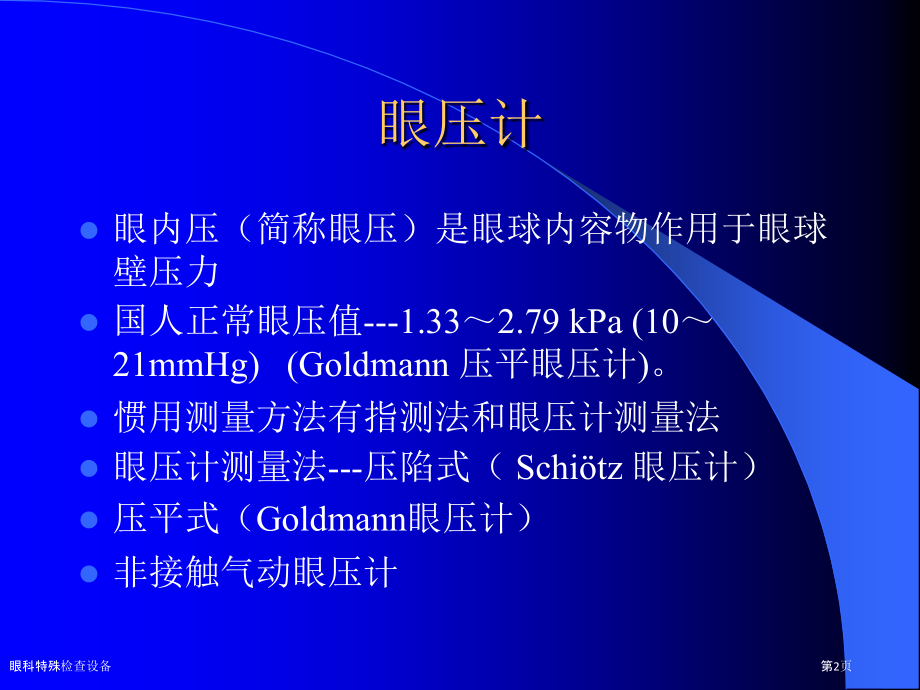 眼压计

- 眼内压（简称眼压）是眼球内容物作用于眼球壁压力
- 国人正常眼压值---1.33～2.79 kPa (10～21mmHg)   (Goldmann 压平眼压计)。
- 惯用测量方法有指测法和眼压计测量法
- 眼压计测量法---压陷式（ Schiötz 眼压计）
- 压平式（Goldmann眼压计）
- 非接触气动眼压计

眼科特殊检查设备

第2页